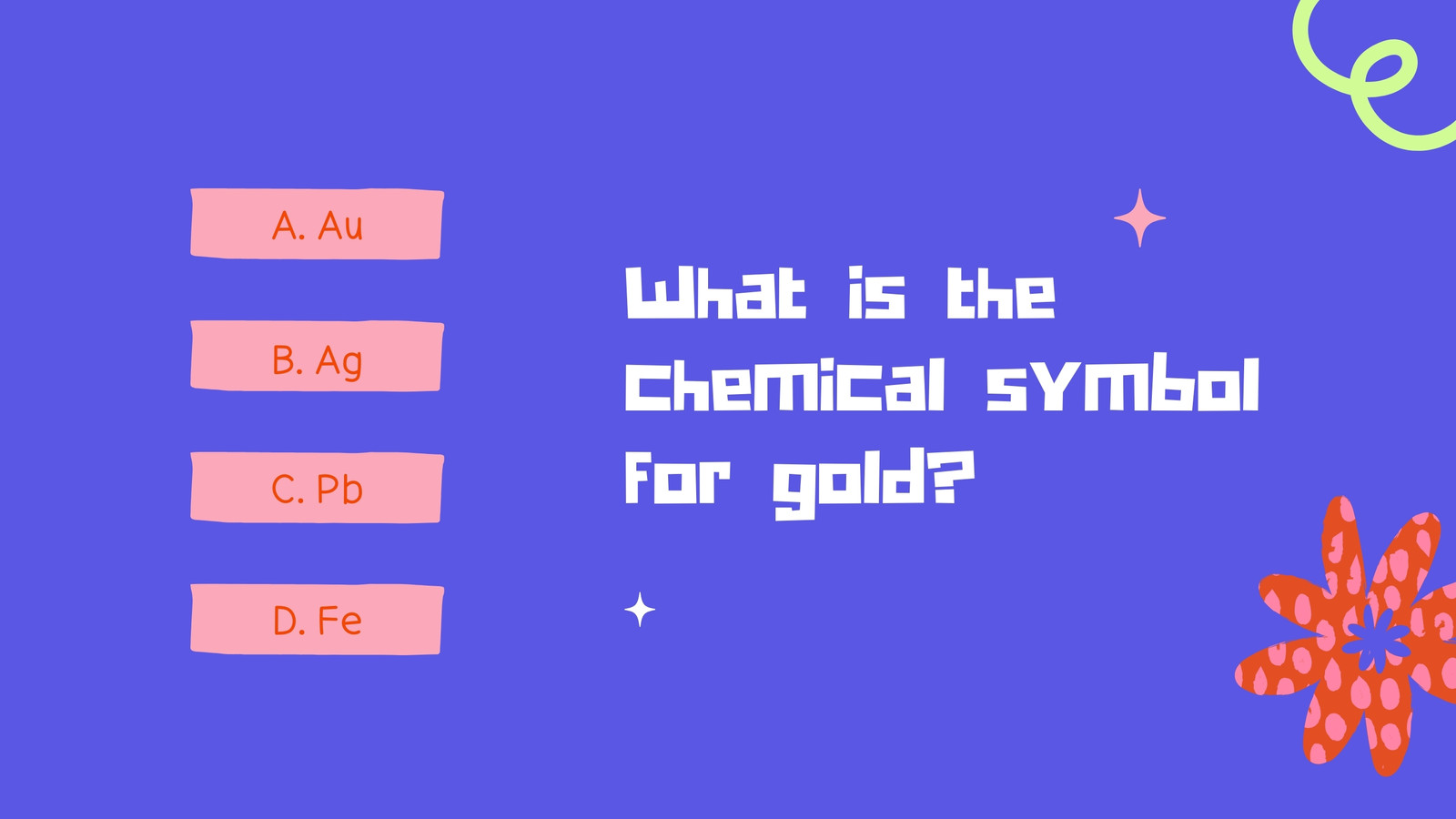 A. Au

B. Ag

C. Pb

D. Fe

What is the chemical symbol for gold?